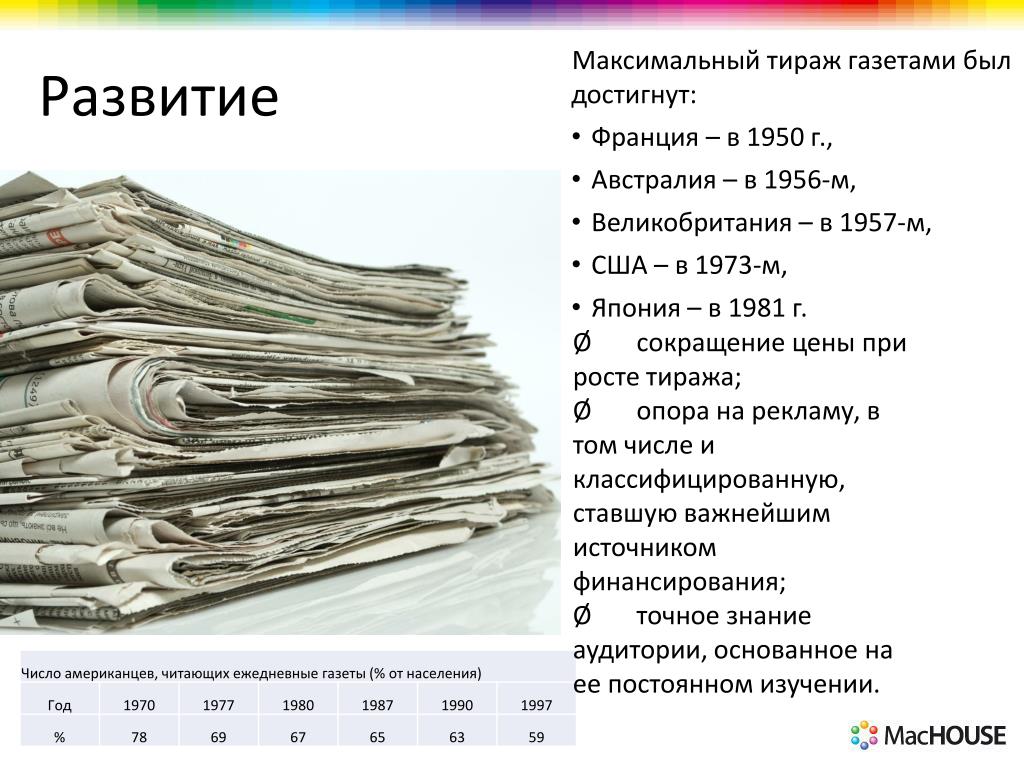 Развитие

Максимальный тираж газетами был достигнут:

• Франция – в 1950 г.,
• Австралия – в 1956-м,
• Великобритания – в 1957-м,
• США – в 1973-м,
• Япония – в 1981 г.

Ø сокращение цены при росте тиража;
Ø опора на рекламу, в том числе и классифицированную, ставшую важнейшим источником финансирования;
Ø точное знание аудитории, основанное на ее постоянном изучении.

Число американцев, читающих ежедневные газеты (% от населения)

| Год | 1970 | 1977 | 1980 | 1987 | 1990 | 1997 |
|---|---|---|---|---|---|---|
| % | 78 | 69 | 67 | 65 | 63 | 59 |

MacHOUSE